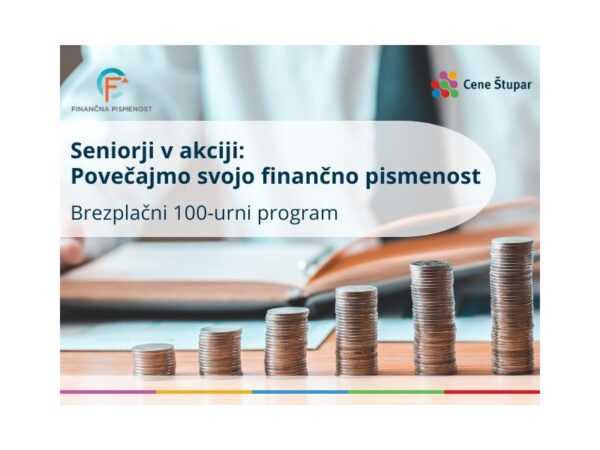 FINANČNA PISMENOST

Cene Štupar

Seniorji v akciji:
Povečajmo svojo finančno pismenost

Brezplačni 100-urni program